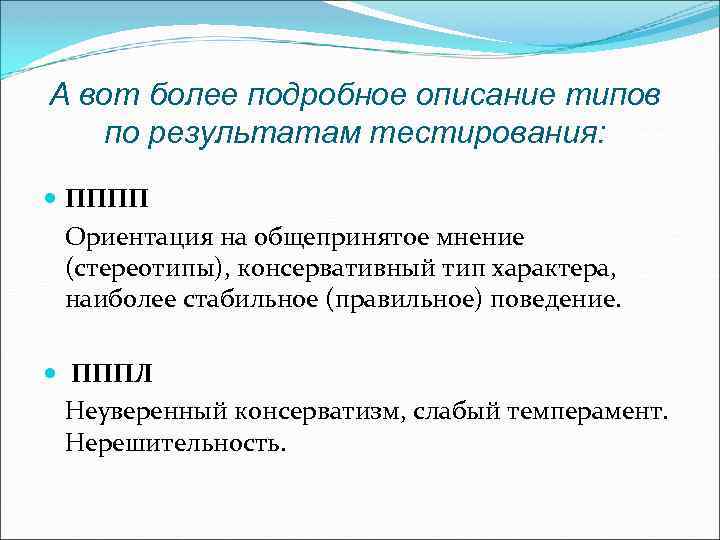 А вот более подробное описание типов по результатам тестирования:

ПППП

Ориентация на общепринятое мнение (стереотипы), консервативный тип характера, наиболее стабильное (правильное) поведение.

ПППЛ

Неуверенный консерватизм, слабый темперамент. Нерешительность.